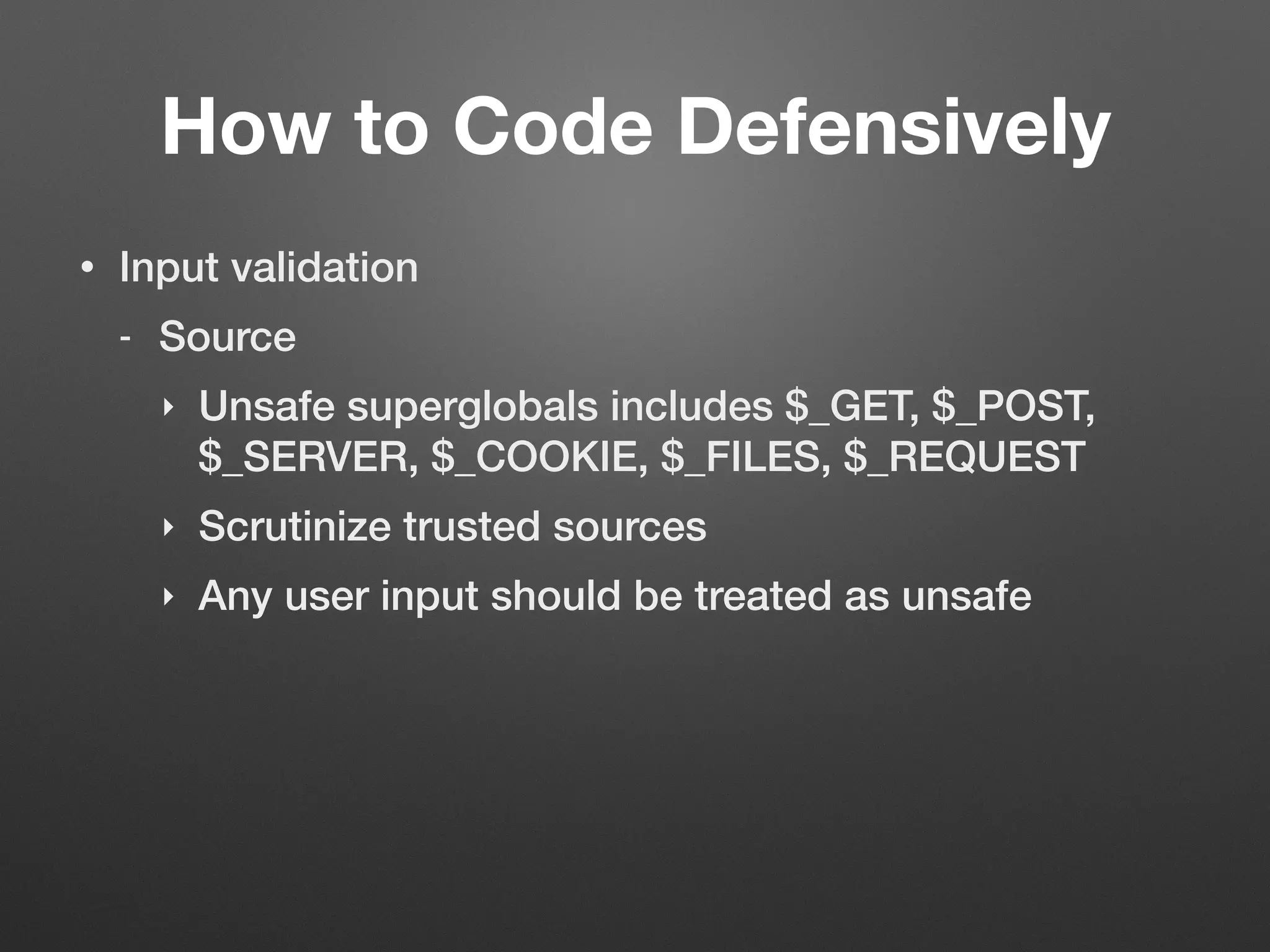 How to Code Defensively

• Input validation

- Source

‣ Unsafe superglobals includes \$_GET, \$_POST, \$_SERVER, \$_COOKIE, \$_FILES, \$_REQUEST

‣ Scrutinize trusted sources

‣ Any user input should be treated as unsafe